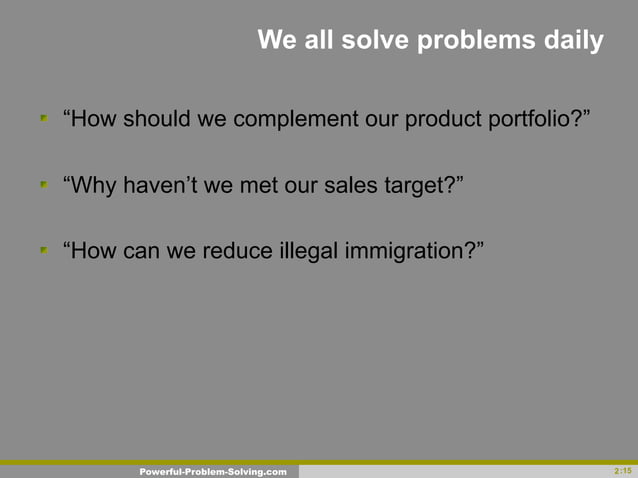 We all solve problems daily

“How should we complement our product portfolio?”

“Why haven’t we met our sales target?”

“How can we reduce illegal immigration?”

Powerful-Problem-Solving.com

2:15